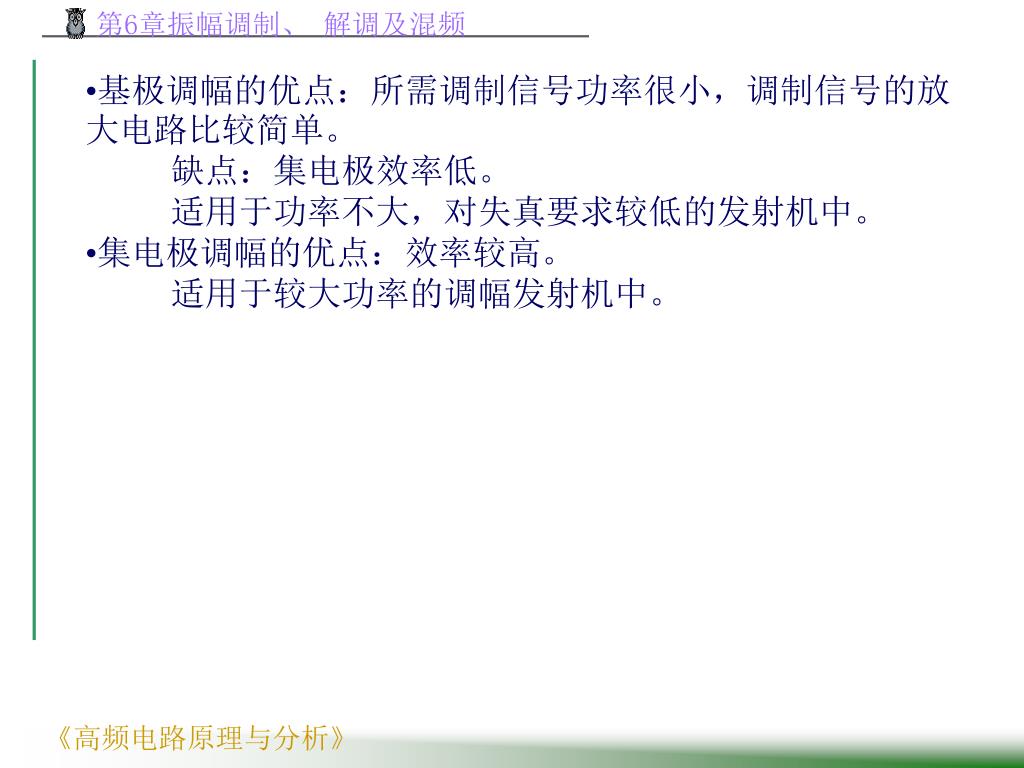 第6章振幅调制、 解调及混频

•基极调幅的优点：所需调制信号功率很小，调制信号的放大电路比较简单。

缺点：集电极效率低。

适用于功率不大，对失真要求较低的发射机中。

•集电极调幅的优点：效率较高。

适用于较大功率的调幅发射机中。

《高频电路原理与分析》